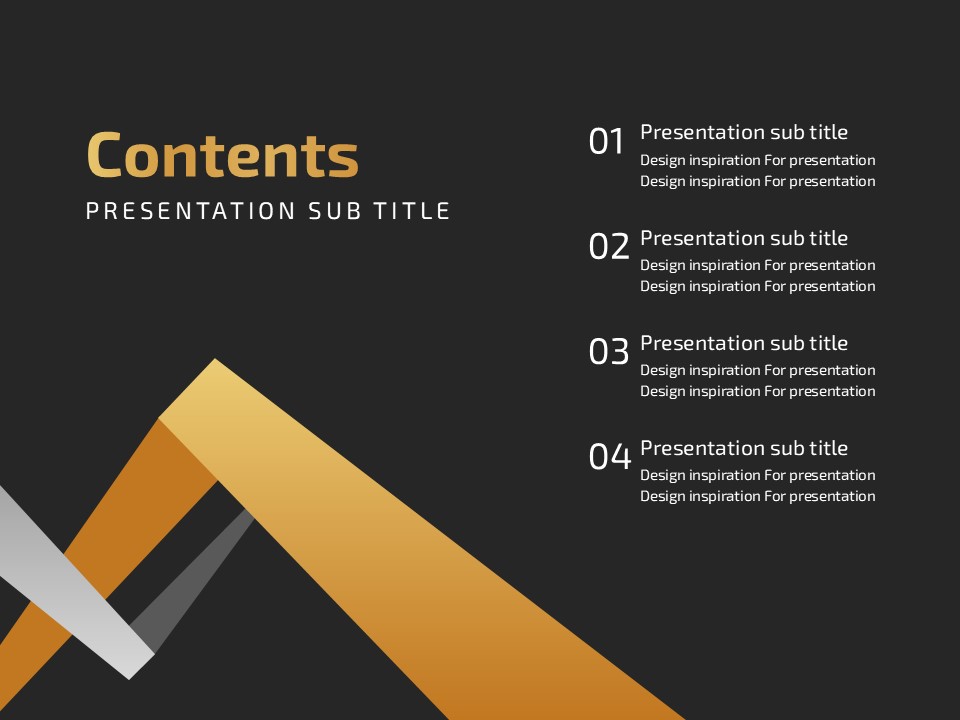 Contents
PRESENTATION SUB TITLE

01 Presentation sub title
Design inspiration For presentation
Design inspiration For presentation

02 Presentation sub title
Design inspiration For presentation
Design inspiration For presentation

03 Presentation sub title
Design inspiration For presentation
Design inspiration For presentation

04 Presentation sub title
Design inspiration For presentation
Design inspiration For presentation